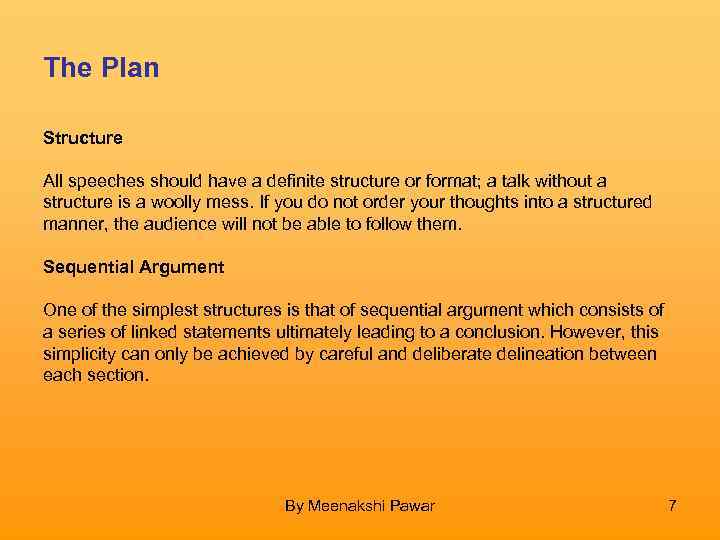 The Plan

Structure

All speeches should have a definite structure or format; a talk without a structure is a woolly mess. If you do not order your thoughts into a structured manner, the audience will not be able to follow them.

Sequential Argument

One of the simplest structures is that of sequential argument which consists of a series of linked statements ultimately leading to a conclusion. However, this simplicity can only be achieved by careful and deliberate delineation between each section.

By Meenakshi Pawar

7